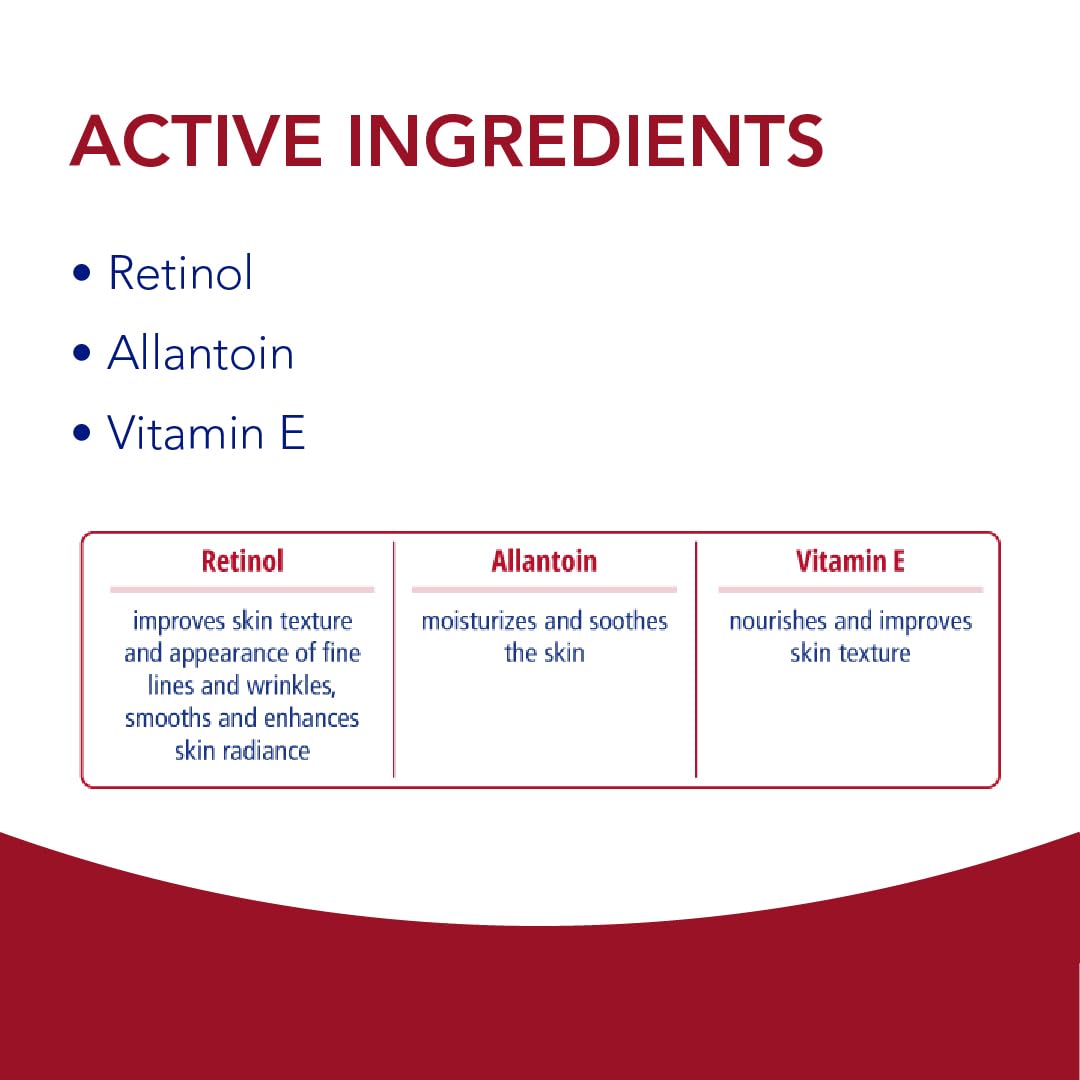 ACTIVE INGREDIENTS

• Retinol
• Allantoin
• Vitamin E

| Retinol | Allantoin | Vitamin E |
|---|---|---|
| improves skin texture and appearance of fine lines and wrinkles, smooths and enhances skin radiance | moisturizes and soothes the skin | nourishes and improves skin texture |